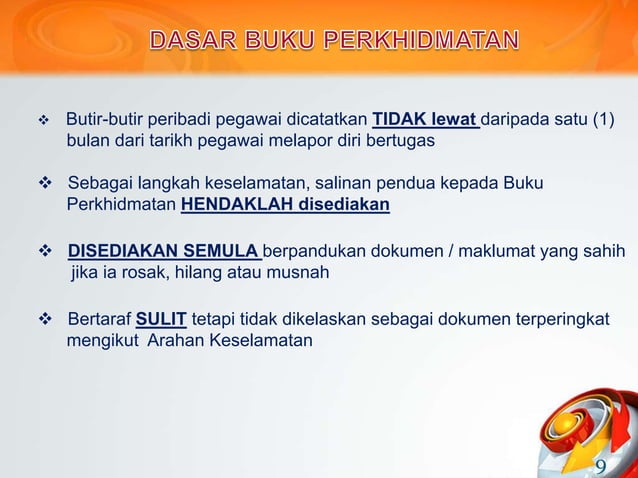 DASAR BUKU PERKHIDMATAN

❖ Butir-butir peribadi pegawai dicatatkan TIDAK lewat daripada satu (1) bulan dari tarikh pegawai melapor diri bertugas

❖ Sebagai langkah keselamatan, salinan pendua kepada Buku Perkhidmatan HENDAKLAH disediakan

❖ DISEDIAKAN SEMULA berpandukan dokumen / maklumat yang sahih jika ia rosak, hilang atau musnah

❖ Bertaraf SULIT tetapi tidak dikelaskan sebagai dokumen terperingkat mengikut Arahan Keselamatan

9